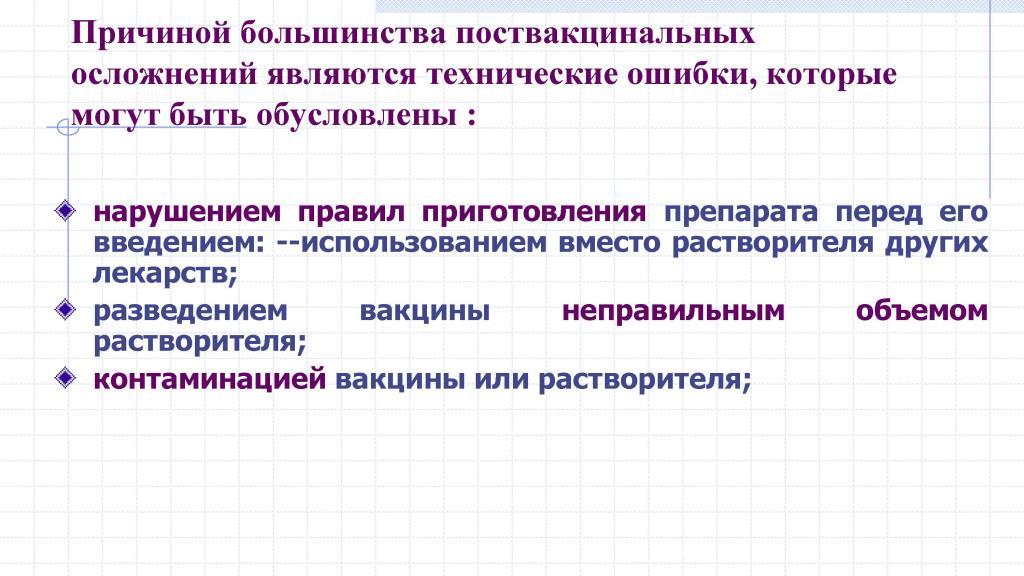 Причиной большинства поствакцинальных осложнений являются технические ошибки, которые могут быть обусловлены :

нарушением правил приготовления препарата перед его введением: --использованием вместо растворителя других лекарств;

разведением вакцины неправильным объемом растворителя;

контаминацией вакцины или растворителя;